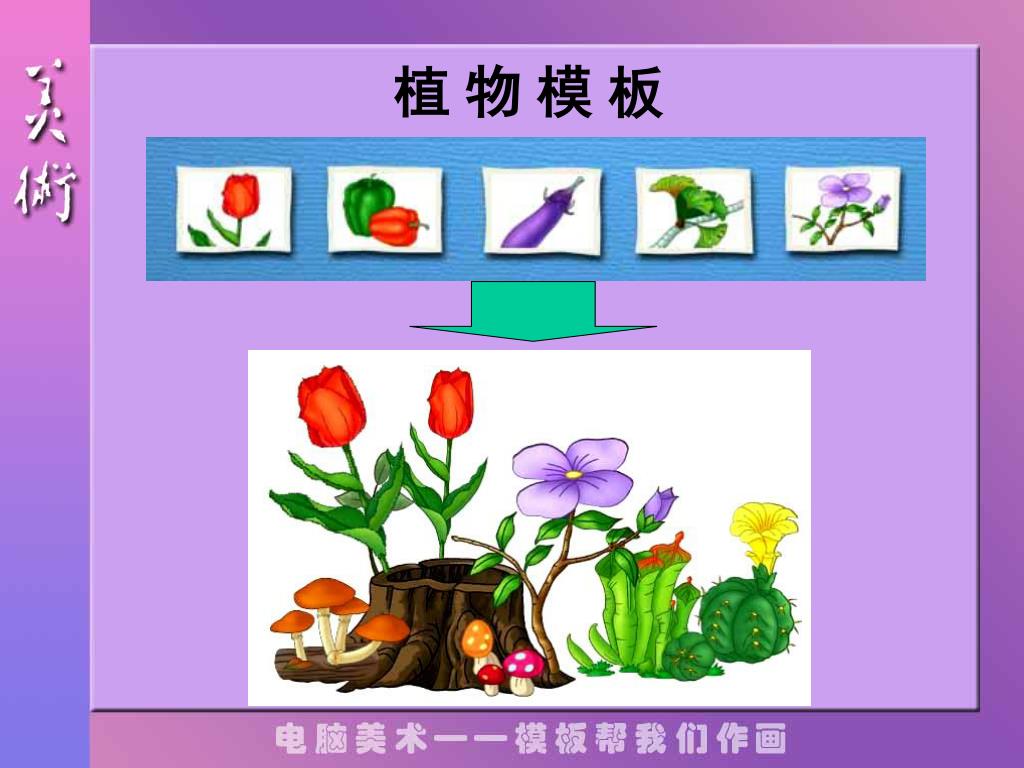 美術

植物模板

电脑美术——模板帮我们作画